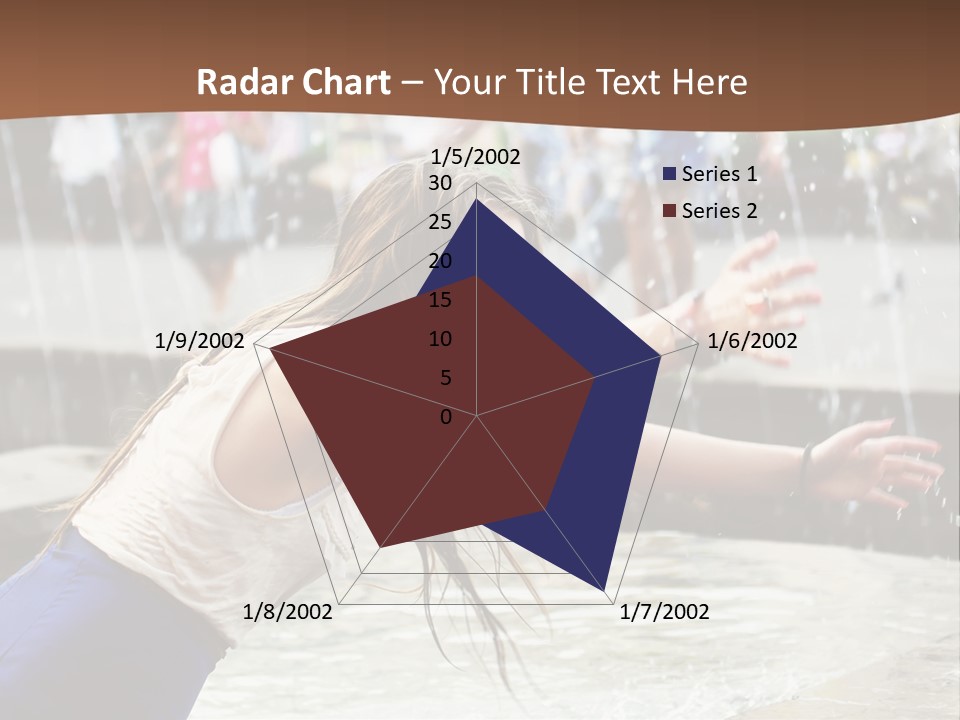 Radar Chart – Your Title Text Here

1/5/2002
30
25
20
15
10
5
0
1/6/2002
1/7/2002
1/8/2002
1/9/2002

Series 1
Series 2